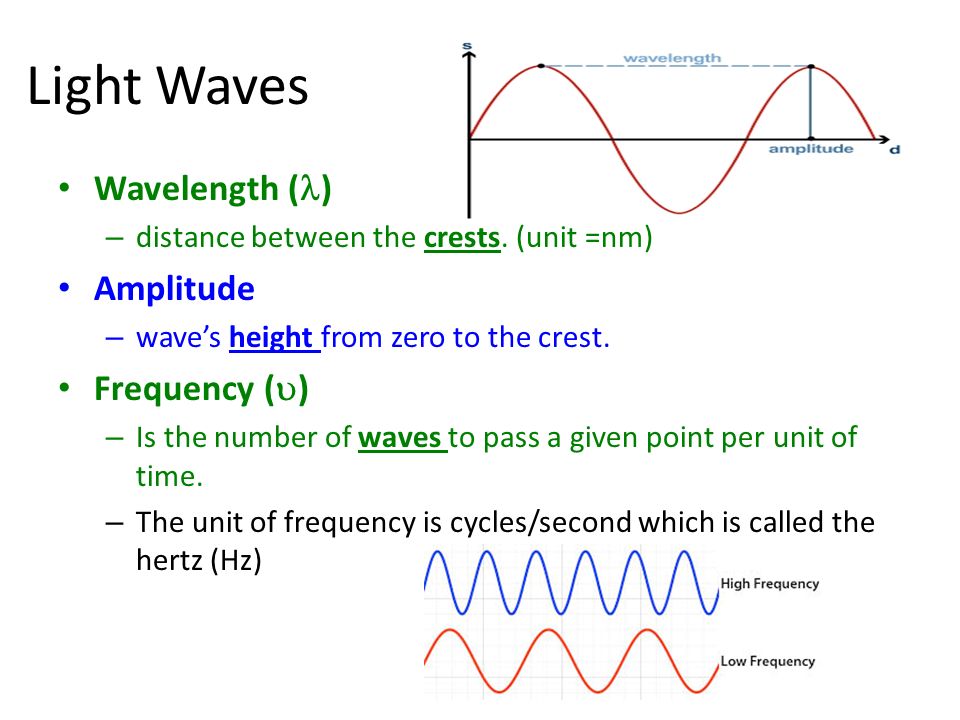 Light Waves

s

wavelength

amplitude

d

• Wavelength ($\lambda$)
 – distance between the crests. (unit =nm)

• Amplitude
 – wave's height from zero to the crest.

• Frequency ($\upsilon$)
 – Is the number of waves to pass a given point per unit of time.
 – The unit of frequency is cycles/second which is called the hertz (Hz)

High Frequency

Low Frequency